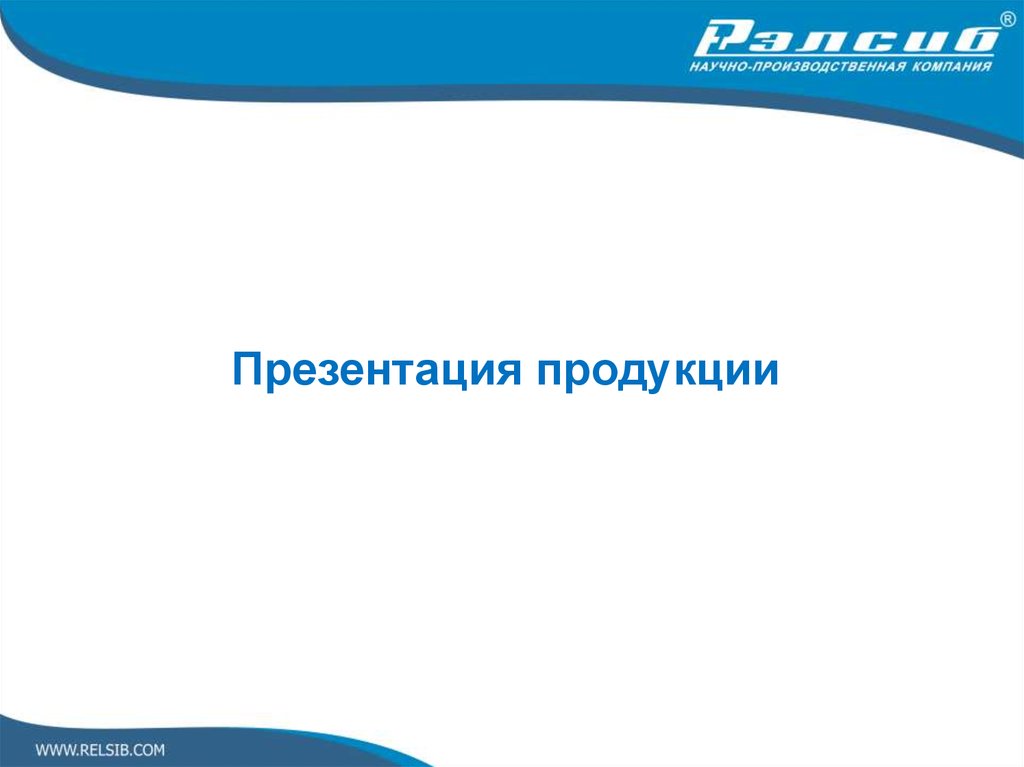 Рэлсиб®
НАУЧНО-ПРОИЗВОДСТВЕННАЯ КОМПАНИЯ

Презентация продукции

WWW.RELSIB.COM